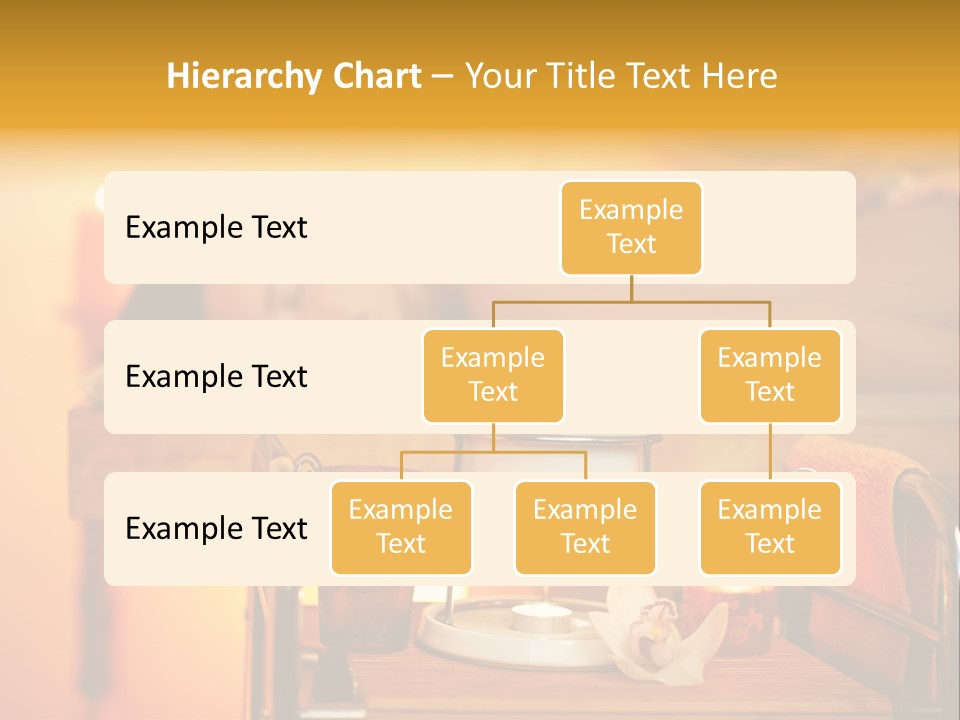 Hierarchy Chart – Your Title Text Here

Example Text

Example Text

Example Text

Example Text

Example Text

Example Text

Example Text

Example Text

Example Text